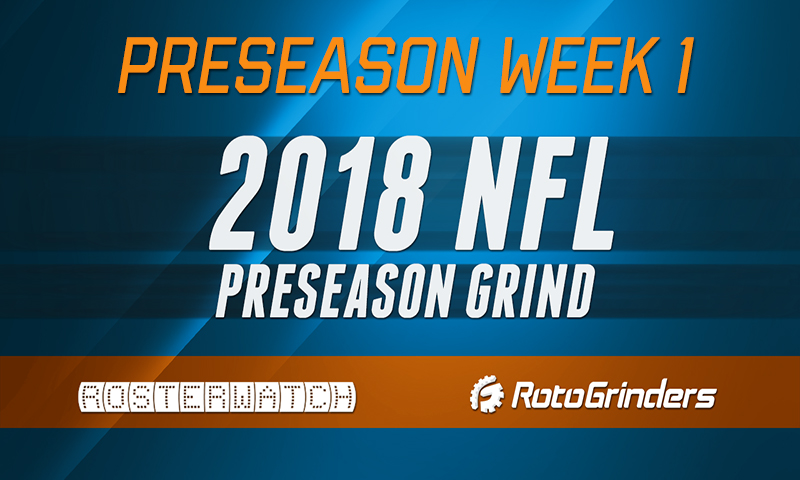 PRESEASON WEEK 1

2018 NFL
PRESEASON GRIND

ROSTERWATCH

RotoGrinders